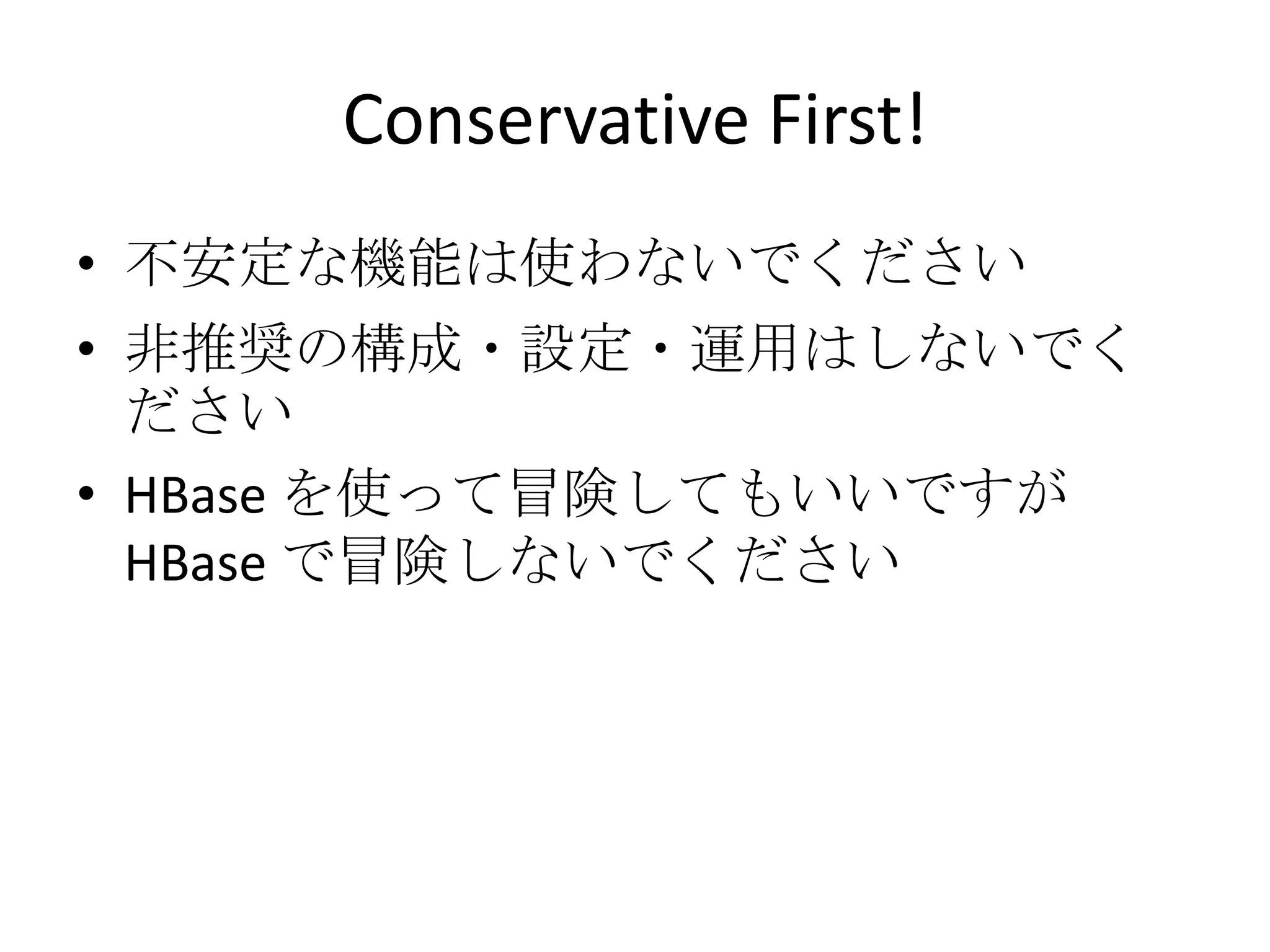 Conservative First!

• 不安定な機能は使わないでください
• 非推奨の構成・設定・運用はしないでください
• HBase を使って冒険してもいいですが HBase で冒険しないでください